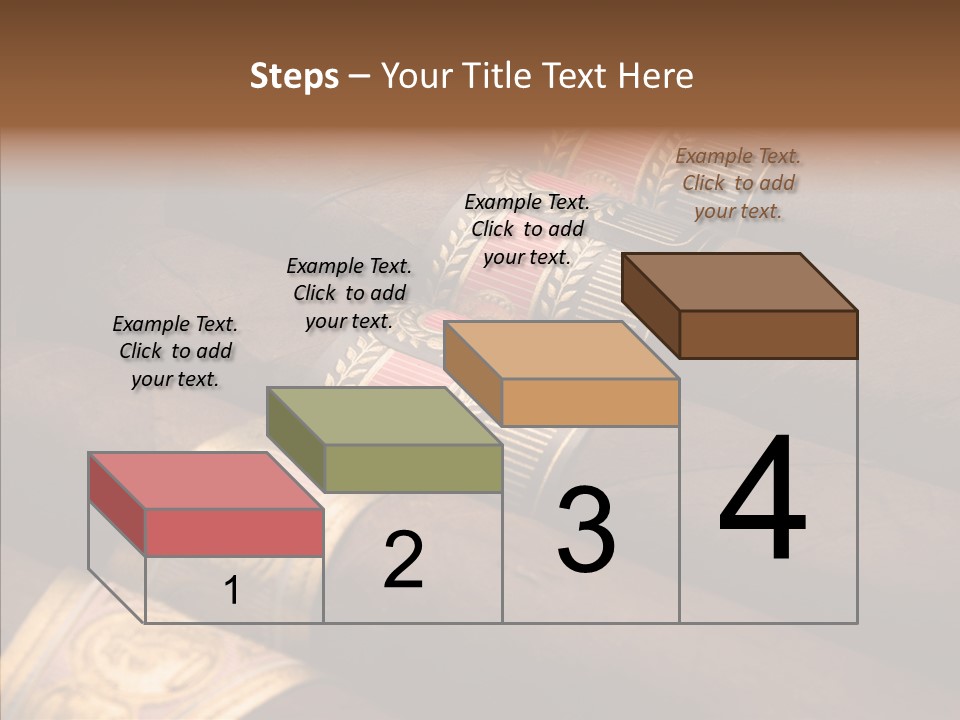 Steps – Your Title Text Here

Example Text. Click to add your text.

Example Text. Click to add your text.

Example Text. Click to add your text.

Example Text. Click to add your text.

1

2

3

4